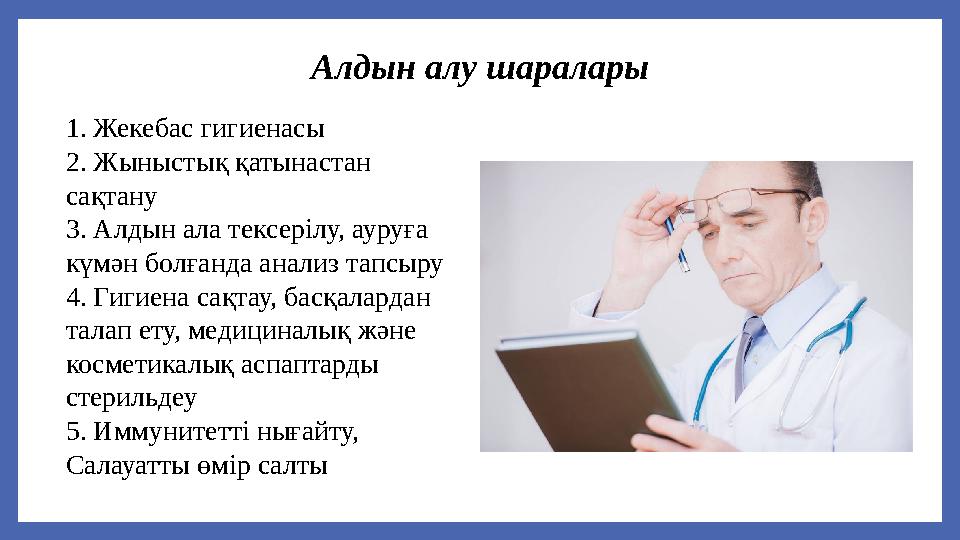 Алдын алу шаралары

1. Жекебас гигиенасы
2. Жыныстық қатынастан сақтану
3. Алдын ала тексерілу, ауруға күмән болғанда анализ тапсыру
4. Гигиена сақтау, басқалардан талап ету, медициналық және косметикалық аспаптарды стерильдеу
5. Иммунитетті нығайту, Салауатты өмір салты